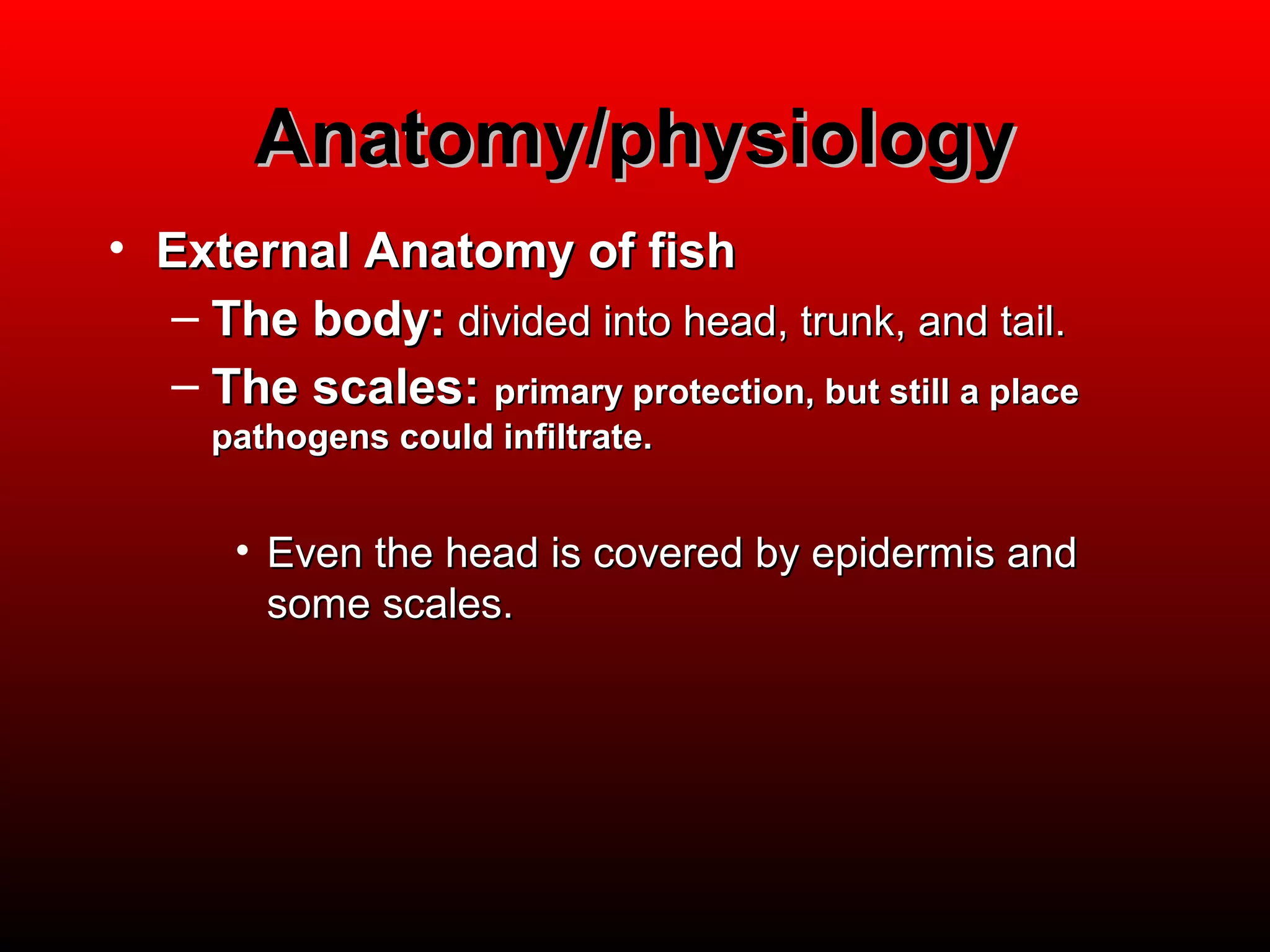 Anatomy/physiology

• External Anatomy of fish

– The body: divided into head, trunk, and tail.

– The scales: primary protection, but still a place pathogens could infiltrate.

• Even the head is covered by epidermis and some scales.